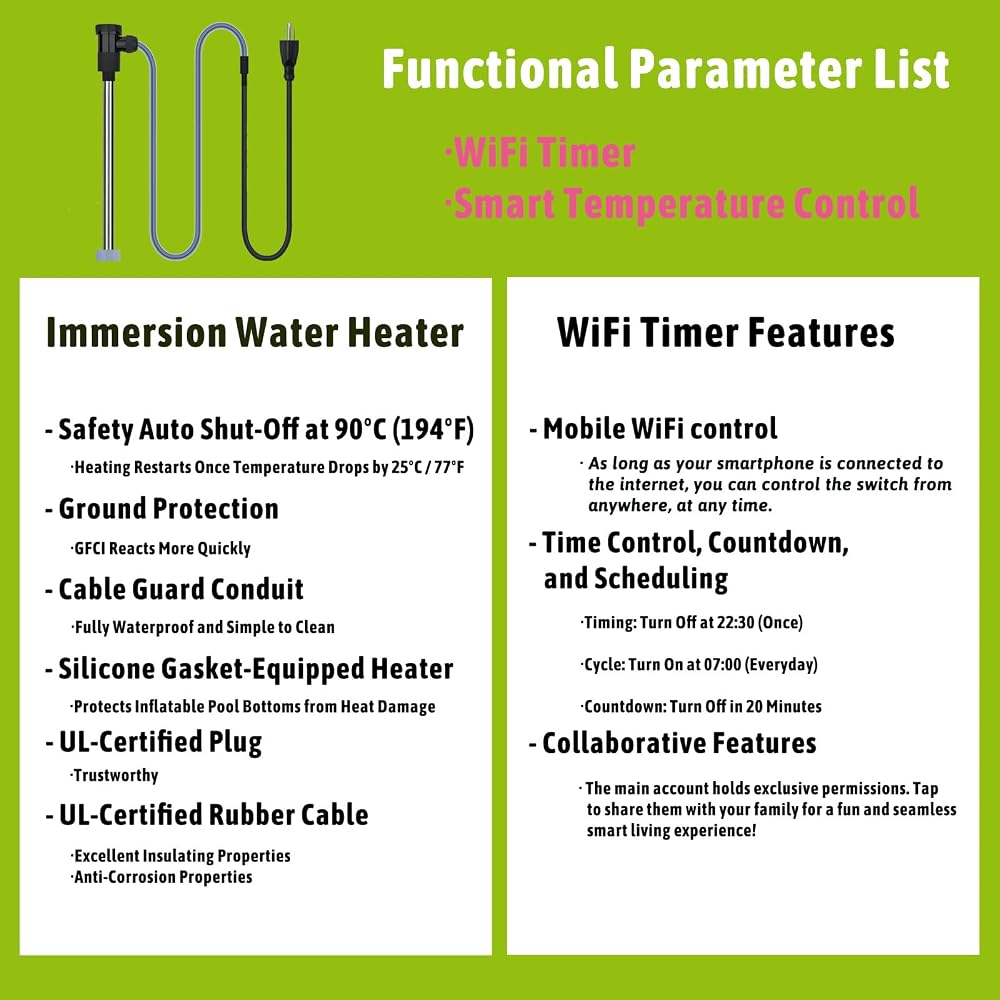 Functional Parameter List

·WiFi Timer
·Smart Temperature Control

Immersion Water Heater

- Safety Auto Shut-Off at 90°C (194°F)
·Heating Restarts Once Temperature Drops by 25°C / 77°F

- Ground Protection
·GFCI Reacts More Quickly

- Cable Guard Conduit
·Fully Waterproof and Simple to Clean

- Silicone Gasket-Equipped Heater
·Protects Inflatable Pool Bottoms from Heat Damage

- UL-Certified Plug
·Trustworthy

- UL-Certified Rubber Cable
·Excellent Insulating Properties
·Anti-Corrosion Properties

WiFi Timer Features

- Mobile WiFi control
· As long as your smartphone is connected to the internet, you can control the switch from anywhere, at any time.

- Time Control, Countdown, and Scheduling
·Timing: Turn Off at 22:30 (Once)
·Cycle: Turn On at 07:00 (Everyday)
·Countdown: Turn Off in 20 Minutes

- Collaborative Features
· The main account holds exclusive permissions. Tap to share them with your family for a fun and seamless smart living experience!